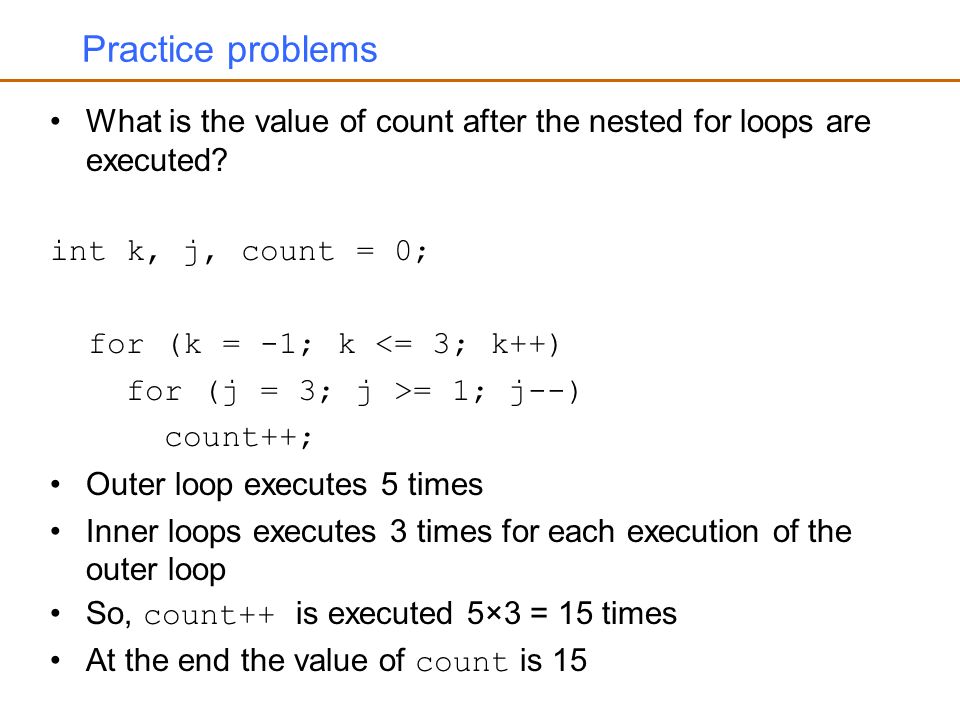 Practice problems

• What is the value of count after the nested for loops are executed?

int k, j, count = 0;

for (k = -1; k <= 3; k++)
for (j = 3; j >= 1; j--)
count++;

• Outer loop executes 5 times
• Inner loops executes 3 times for each execution of the outer loop
• So, count++ is executed 5×3 = 15 times
• At the end the value of count is 15